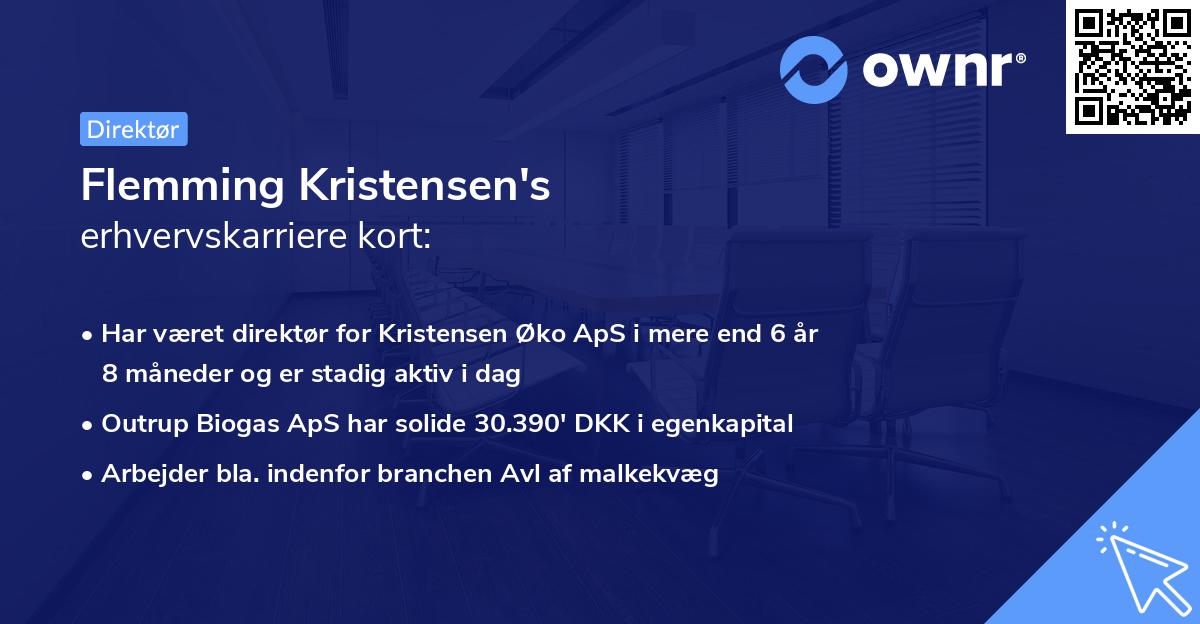 ownr®

Direktør

Flemming Kristensen's
erhvervskarriere kort:

• Har været direktør for Kristensen Øko ApS i mere end 6 år 8 måneder og er stadig aktiv i dag
• Outrup Biogas ApS har solide 30.390' DKK i egenkapital
• Arbejder bla. indenfor branchen Avl af malkekvæg